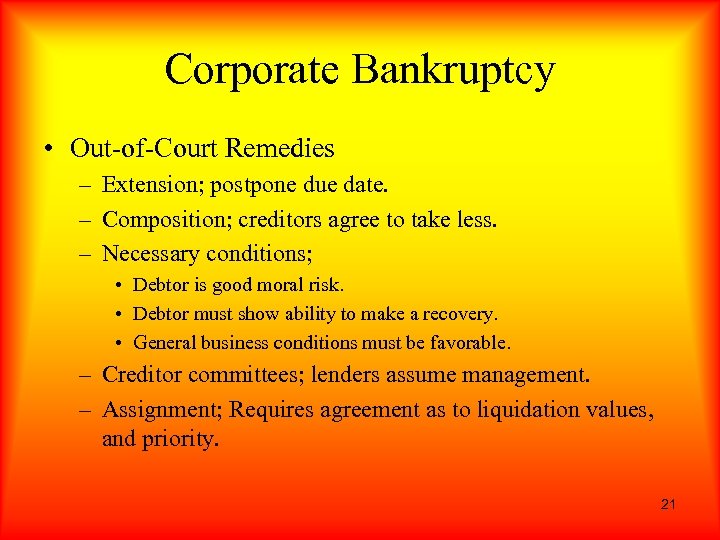 Corporate Bankruptcy

• Out-of-Court Remedies
  – Extension; postpone due date.
  – Composition; creditors agree to take less.
  – Necessary conditions;
    • Debtor is good moral risk.
    • Debtor must show ability to make a recovery.
    • General business conditions must be favorable.
  – Creditor committees; lenders assume management.
  – Assignment; Requires agreement as to liquidation values, and priority.

21